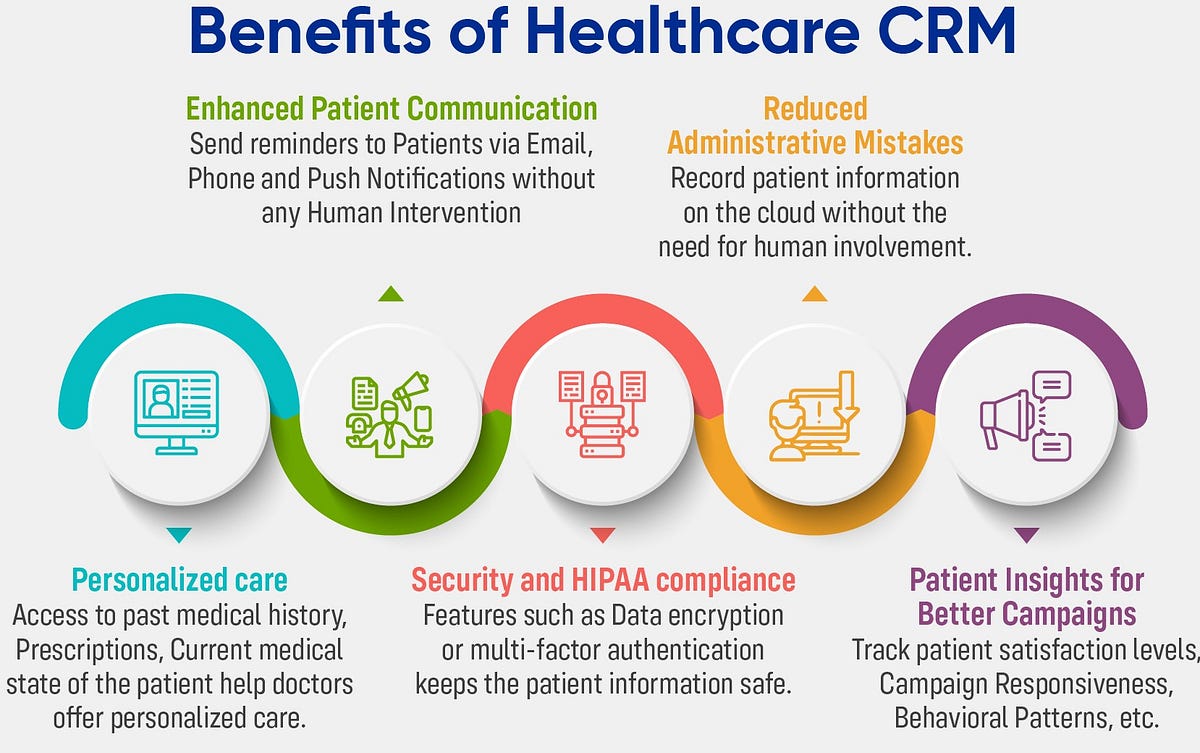 Benefits of Healthcare CRM

Enhanced Patient Communication
Send reminders to Patients via Email, Phone and Push Notifications without any Human Intervention

Reduced Administrative Mistakes
Record patient information on the cloud without the need for human involvement.

Personalized care
Access to past medical history, Prescriptions, Current medical state of the patient help doctors offer personalized care.

Security and HIPAA compliance
Features such as Data encryption or multi-factor authentication keeps the patient information safe.

Patient Insights for Better Campaigns
Track patient satisfaction levels, Campaign Responsiveness, Behavioral Patterns, etc.